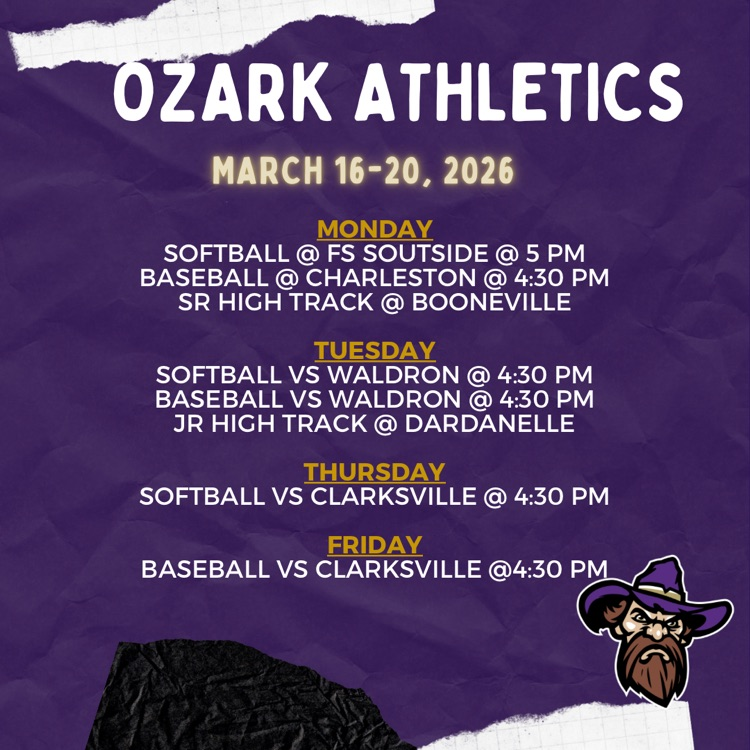 OZARK ATHLETICS

MARCH 16-20, 2026

MONDAY
SOFTBALL @ FS SOUTSIDE @ 5 PM
BASEBALL @ CHARLESTON @ 4:30 PM
SR HIGH TRACK @ BOONEVILLE

TUESDAY
SOFTBALL VS WALDRON @ 4:30 PM
BASEBALL VS WALDRON @ 4:30 PM
JR HIGH TRACK @ DARDANELLE

THURSDAY
SOFTBALL VS CLARKSVILLE @ 4:30 PM

FRIDAY
BASEBALL VS CLARKSVILLE @4:30 PM